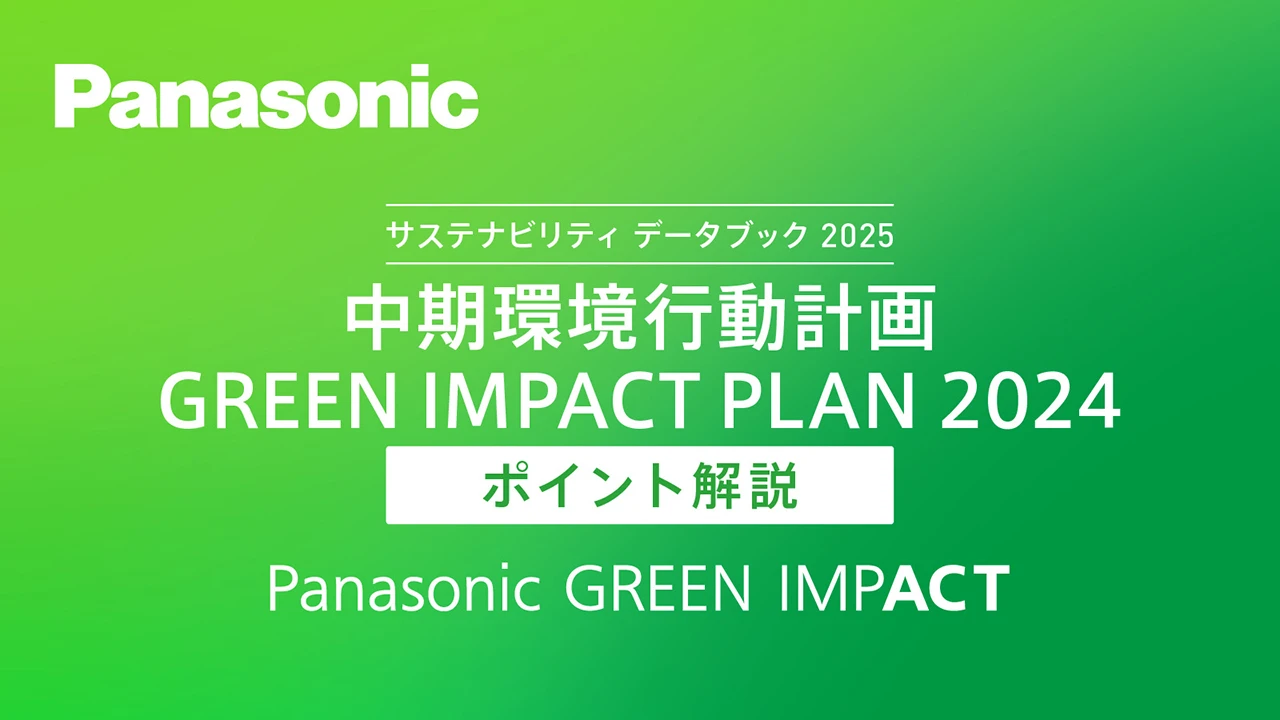 Panasonic

サステナビリティ データブック 2025

中期環境行動計画
GREEN IMPACT PLAN 2024

ポイント解説

Panasonic GREEN IMPACT